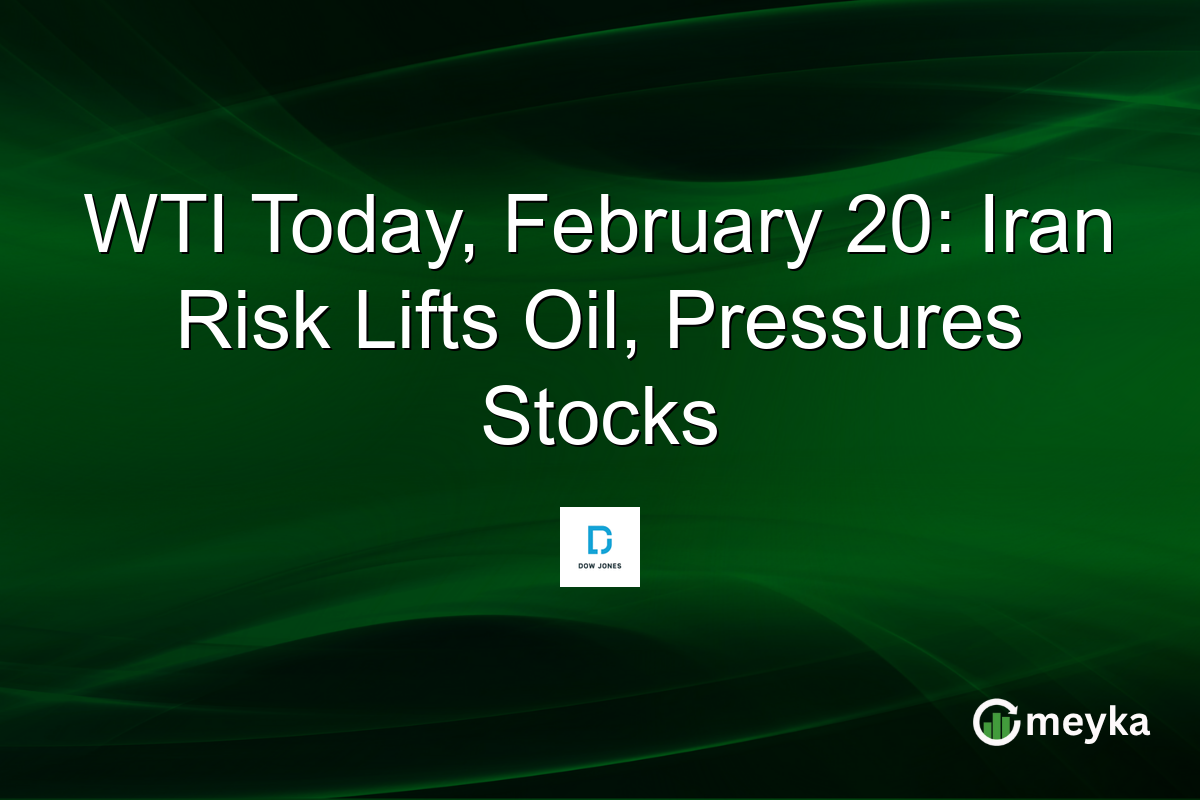 WTI Today, February 20: Iran Risk Lifts Oil, Pressures Stocks

DJ
DOW JONES

meyka